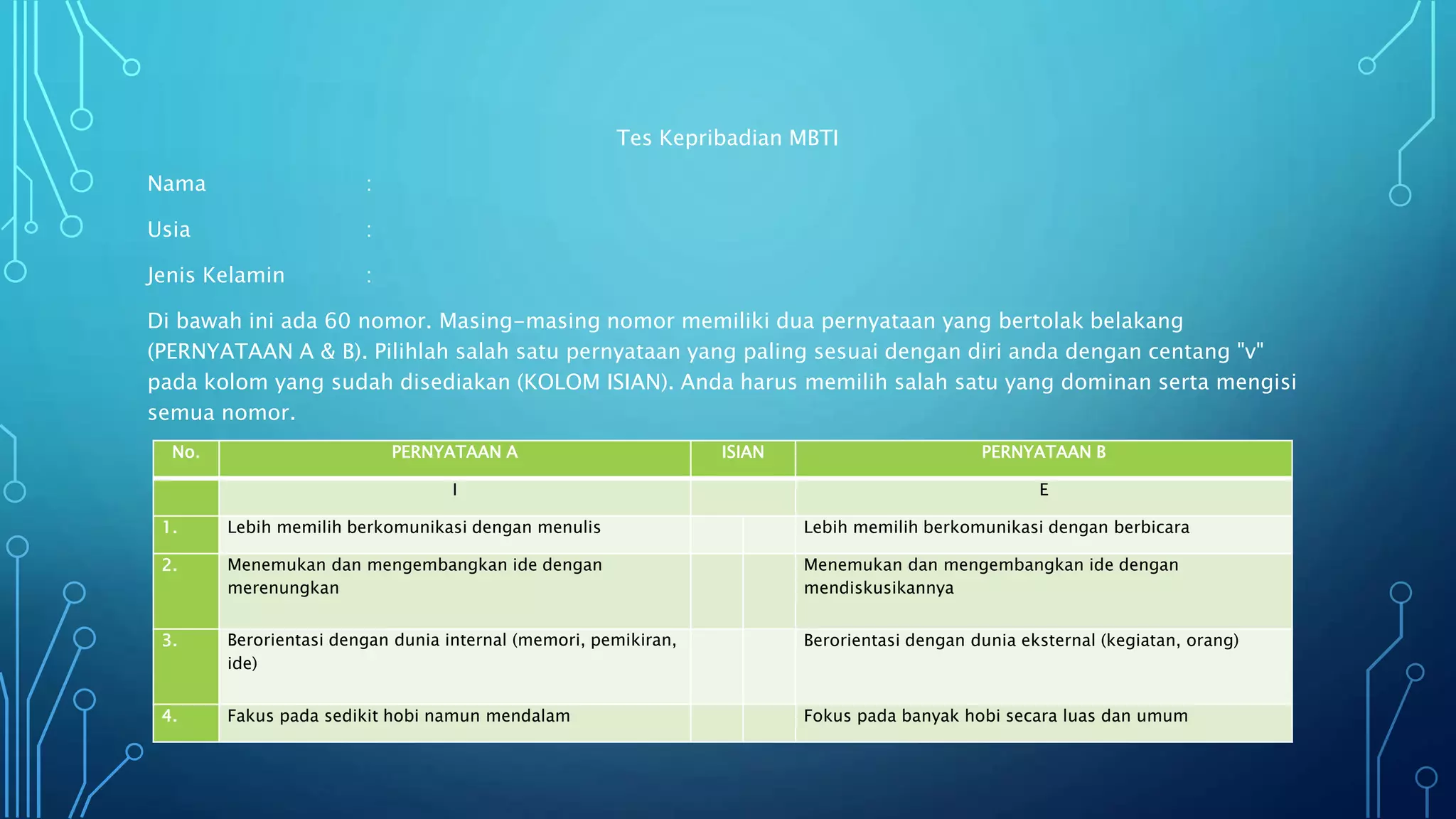 Tes Kepribadian MBTI

Nama :

Usia :

Jenis Kelamin :

Di bawah ini ada 60 nomor. Masing-masing nomor memiliki dua pernyataan yang bertolak belakang (PERNYATAAN A & B). Pilihlah salah satu pernyataan yang paling sesuai dengan diri anda dengan centang "v" pada kolom yang sudah disediakan (KOLOM ISIAN). Anda harus memilih salah satu yang dominan serta mengisi semua nomor.

| No. | PERNYATAAN A | ISIAN | | PERNYATAAN B |
|---|---|---|---|---|
| | I | | | E |
| 1. | Lebih memilih berkomunikasi dengan menulis | | | Lebih memilih berkomunikasi dengan berbicara |
| 2. | Menemukan dan mengembangkan ide dengan merenungkan | | | Menemukan dan mengembangkan ide dengan mendiskusikannya |
| 3. | Berorientasi dengan dunia internal (memori, pemikiran, ide) | | | Berorientasi dengan dunia eksternal (kegiatan, orang) |
| 4. | Fakus pada sedikit hobi namun mendalam | | | Fokus pada banyak hobi secara luas dan umum |